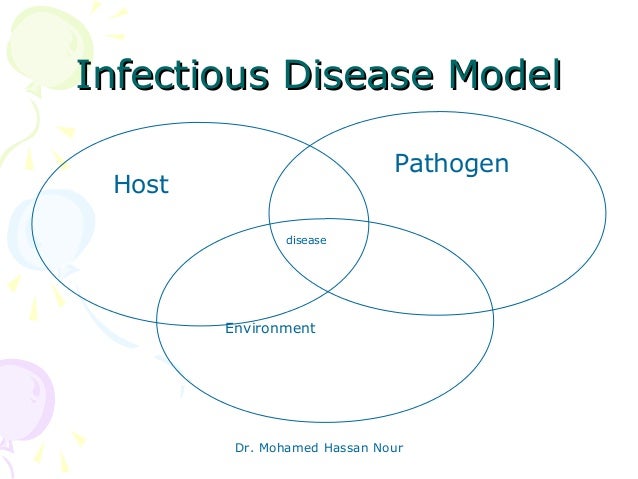 Infectious Disease Model

Host

Pathogen

disease

Environment

Dr. Mohamed Hassan Nour